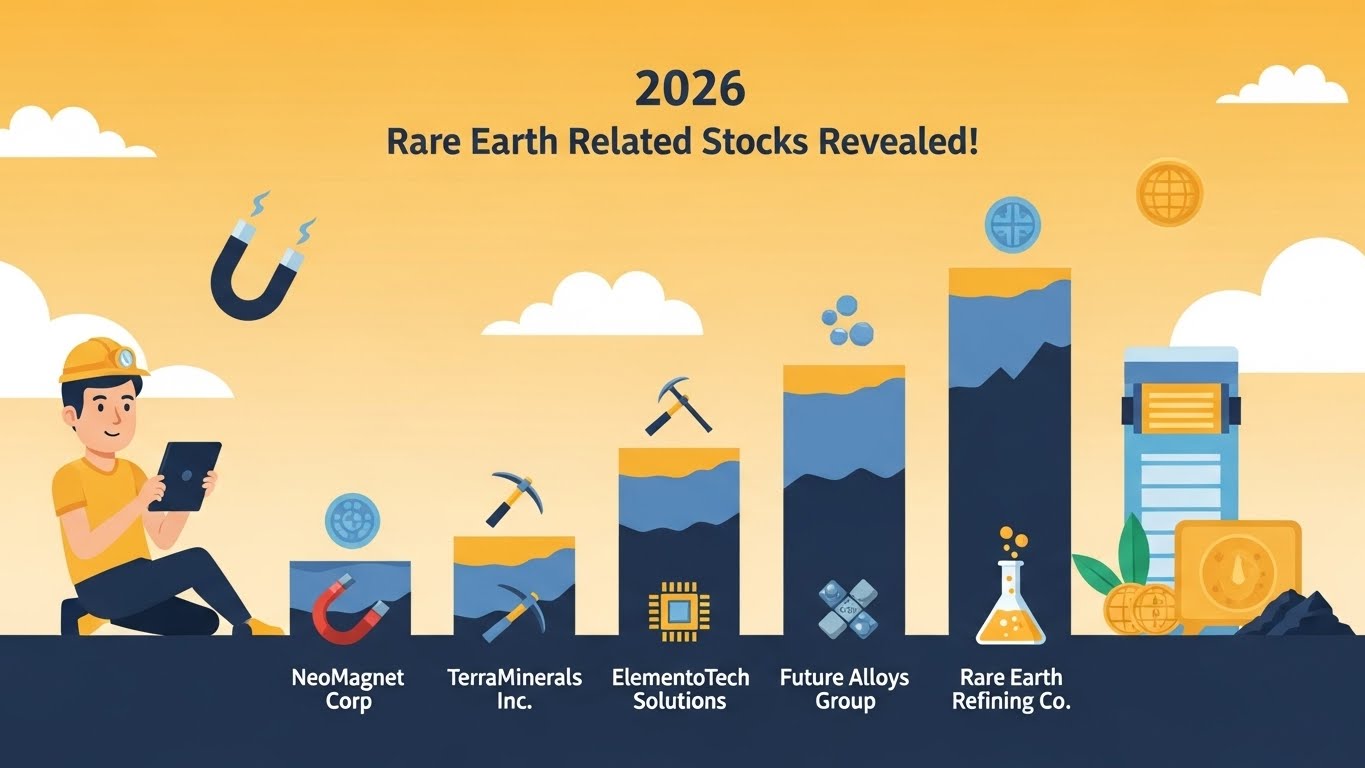 2026
Rare Earth Related Stocks Revealed!

NeoMagnet Corp
TerraMinerals Inc.
ElementoTech Solutions
Future Alloys Group
Rare Earth Refining Co.